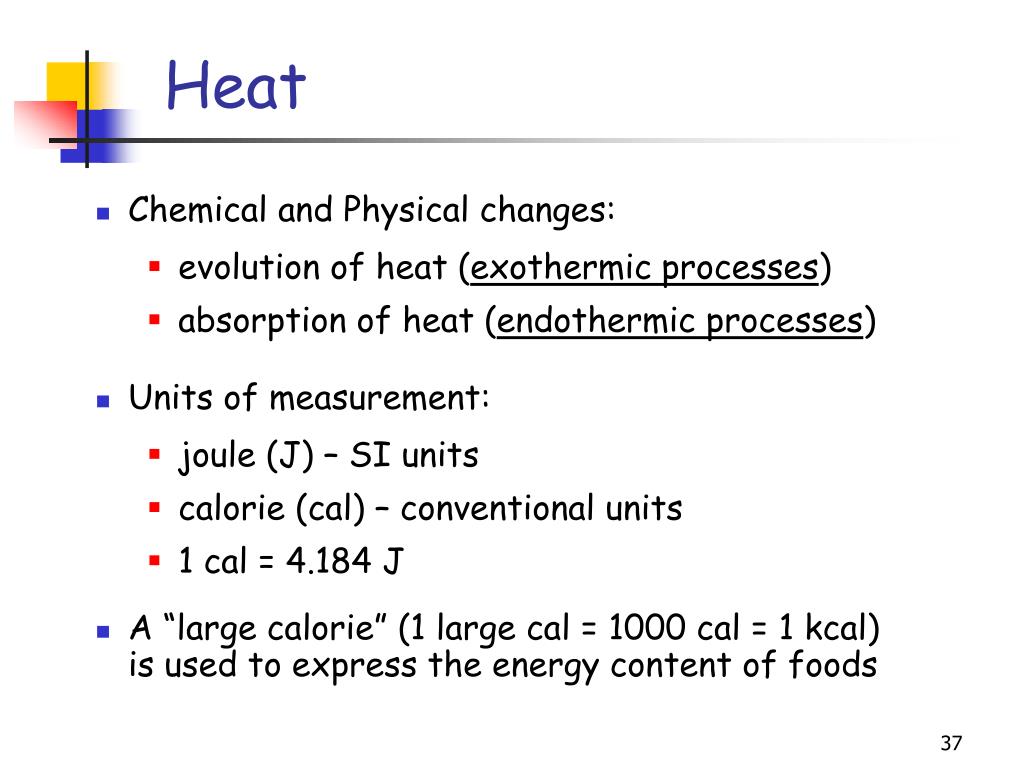 Heat

Chemical and Physical changes:

evolution of heat (exothermic processes)

absorption of heat (endothermic processes)

Units of measurement:

joule (J) – SI units

calorie (cal) – conventional units

1 cal = 4.184 J

A “large calorie” (1 large cal = 1000 cal = 1 kcal) is used to express the energy content of foods

37